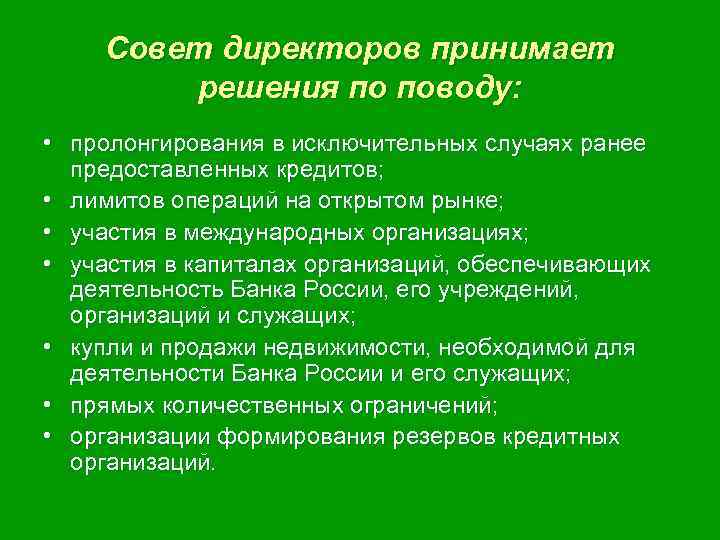 Совет директоров принимает решения по поводу:

• пролонгирования в исключительных случаях ранее предоставленных кредитов;
• лимитов операций на открытом рынке;
• участия в международных организациях;
• участия в капиталах организаций, обеспечивающих деятельность Банка России, его учреждений, организаций и служащих;
• купли и продажи недвижимости, необходимой для деятельности Банка России и его служащих;
• прямых количественных ограничений;
• организации формирования резервов кредитных организаций.